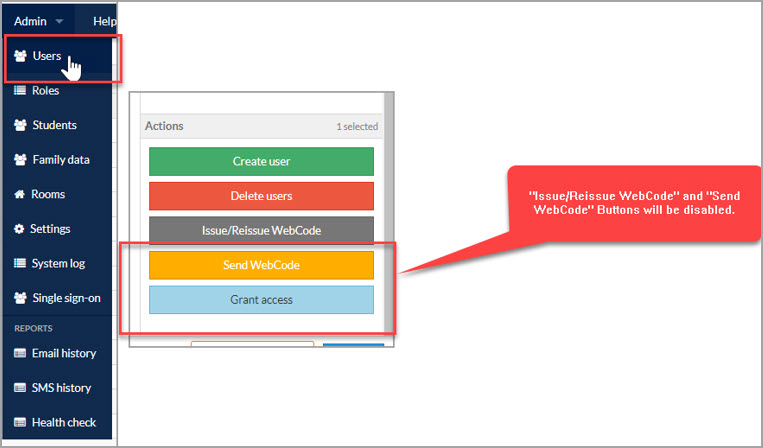 Admin
Help
Users
Roles
Students
Family data
Rooms
Settings
System log
Single sign-on
REPORTS
Email history
SMS history
Health check

Actions
1 selected
Create user
Delete users
Issue/Reissue WebCode
Send WebCode
Grant access

"Issue/Reissue WebCode" and "Send WebCode" Buttons will be disabled.